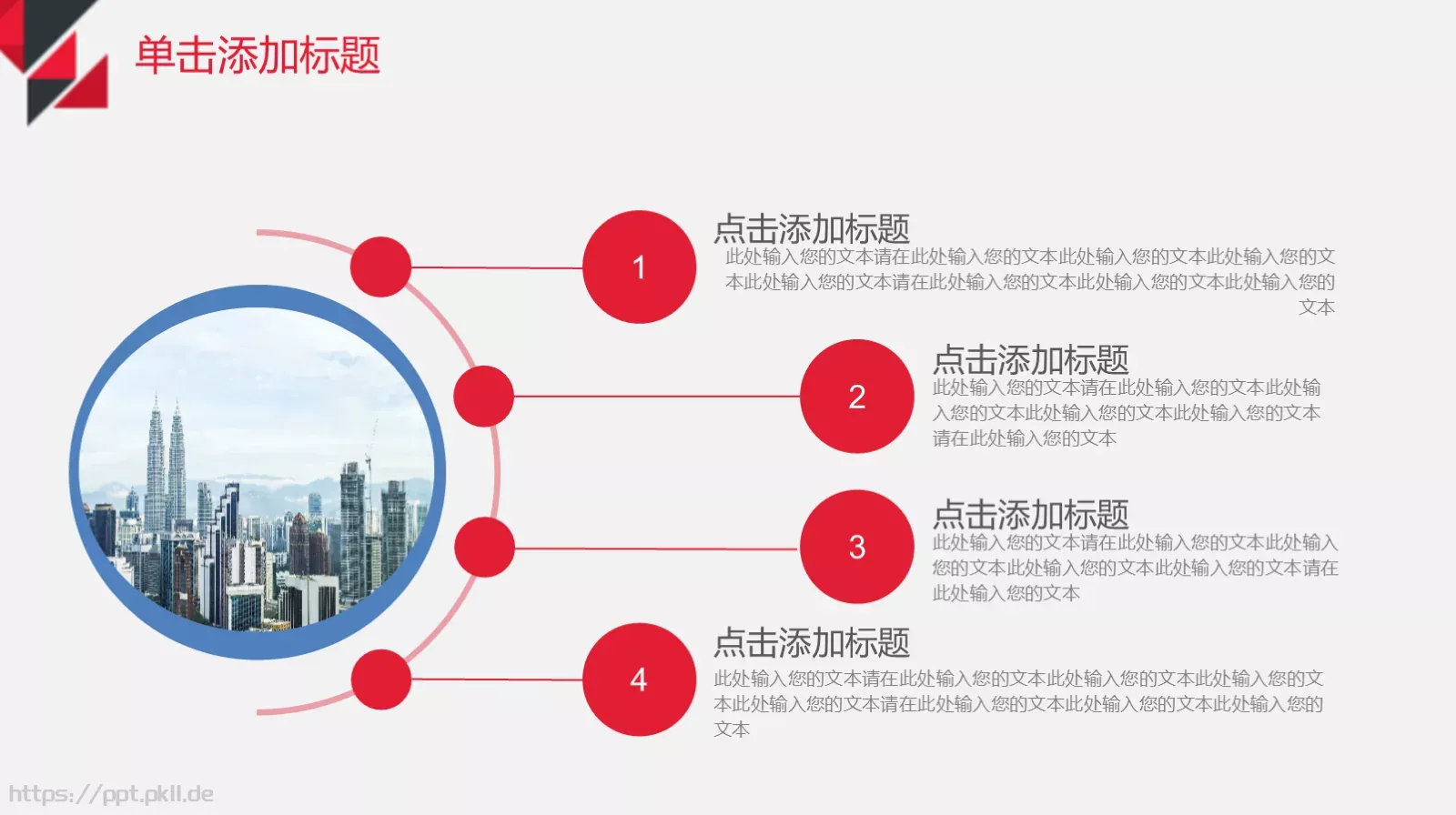 单击添加标题

1

点击添加标题

此处输入您的文本请在此处输入您的文本此处输入您的文本此处输入您的文本此处输入您的文本请在此处输入您的文本此处输入您的文本此处输入您的文本

2

点击添加标题

此处输入您的文本请在此处输入您的文本此处输入您的文本此处输入您的文本此处输入您的文本请在此处输入您的文本

3

点击添加标题

此处输入您的文本请在此处输入您的文本此处输入您的文本此处输入您的文本此处输入您的文本请在此处输入您的文本

4

点击添加标题

此处输入您的文本请在此处输入您的文本此处输入您的文本此处输入您的文本此处输入您的文本请在此处输入您的文本此处输入您的文本此处输入您的文本

https://ppt.pkll.de